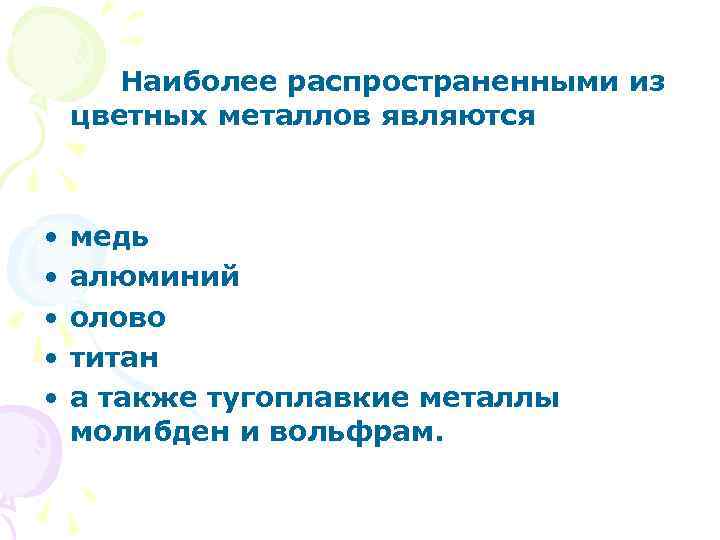 Наиболее распространенными из цветных металлов являются

• медь
• алюминий
• олово
• титан
• а также тугоплавкие металлы молибден и вольфрам.